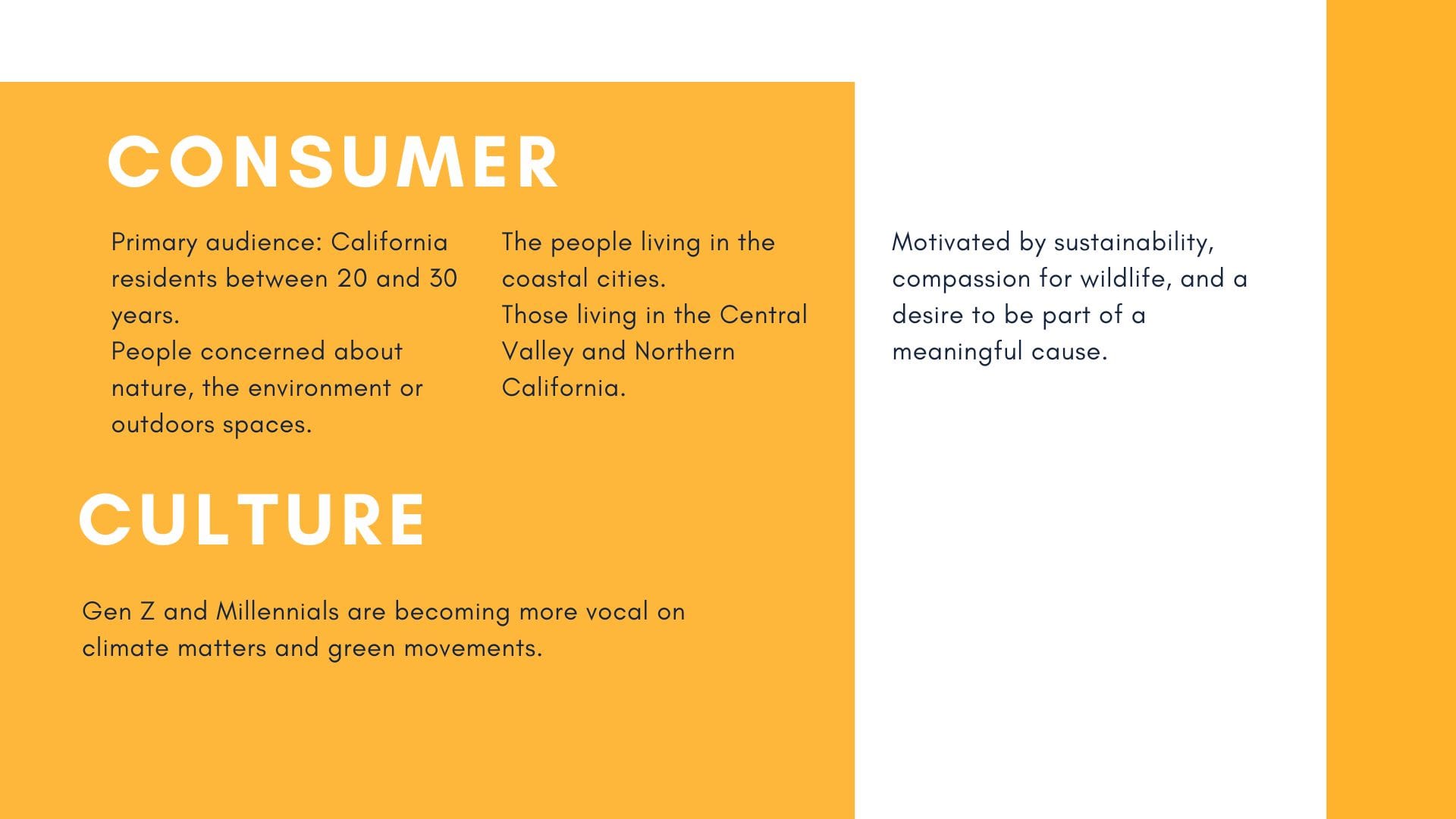 CONSUMER

Primary audience: California residents between 20 and 30 years.
People concerned about nature, the environment or outdoors spaces.

The people living in the coastal cities.
Those living in the Central Valley and Northern California.

Motivated by sustainability, compassion for wildlife, and a desire to be part of a meaningful cause.

CULTURE

Gen Z and Millennials are becoming more vocal on climate matters and green movements.